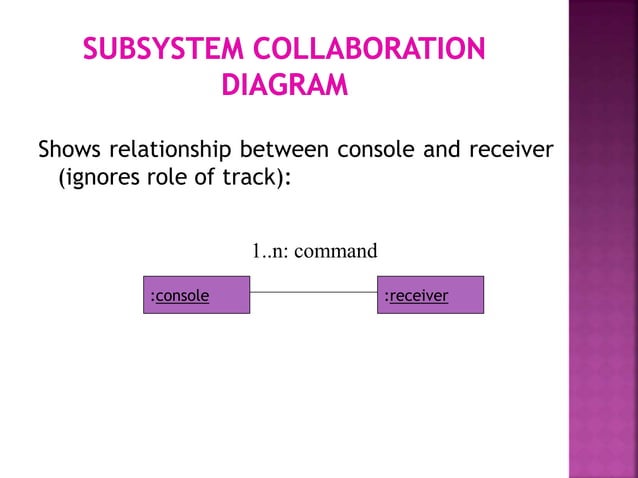 SUBSYSTEM COLLABORATION DIAGRAM

Shows relationship between console and receiver (ignores role of track):

1..n: command

:console

:receiver